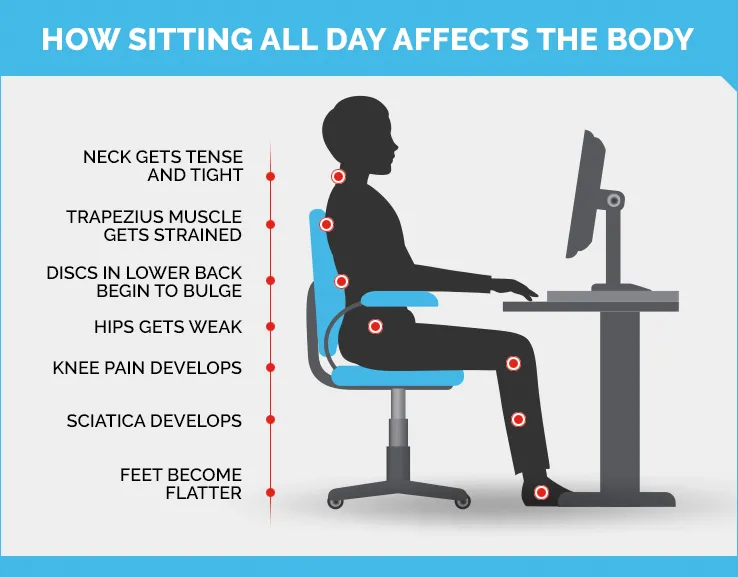 HOW SITTING ALL DAY AFFECTS THE BODY

NECK GETS TENSE AND TIGHT

TRAPEZIUS MUSCLE GETS STRAINED

DISCS IN LOWER BACK BEGIN TO BULGE

HIPS GETS WEAK

KNEE PAIN DEVELOPS

SCIATICA DEVELOPS

FEET BECOME FLATTER